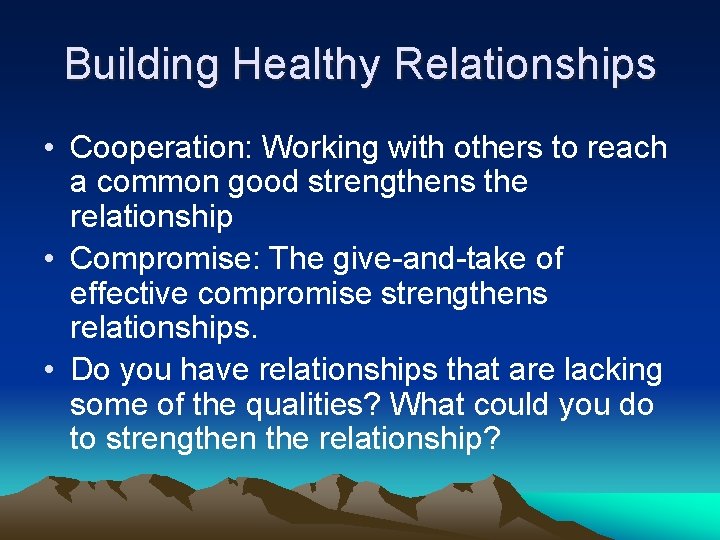 Building Healthy Relationships

• Cooperation: Working with others to reach a common good strengthens the relationship

• Compromise: The give-and-take of effective compromise strengthens relationships.

• Do you have relationships that are lacking some of the qualities? What could you do to strengthen the relationship?